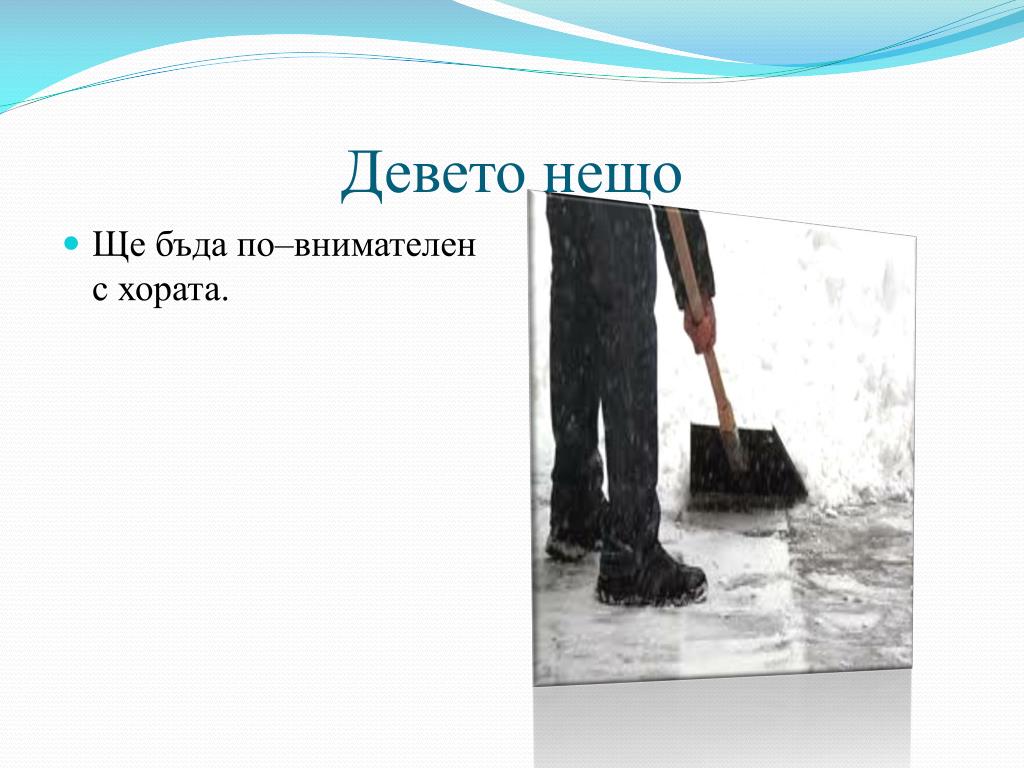 Девето нещо

Ще бъда по–внимателен с хората.